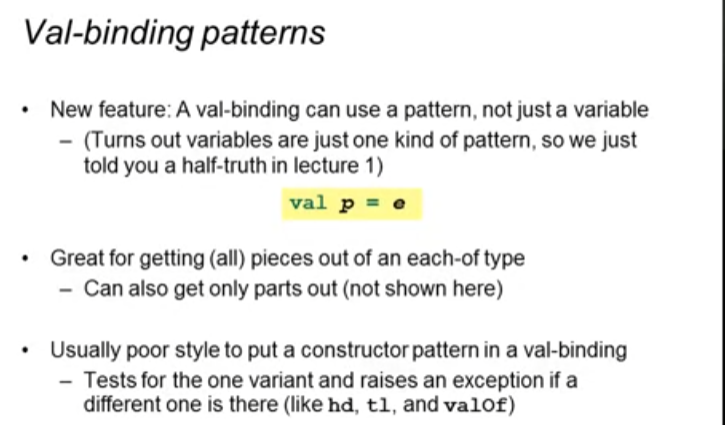 Val-binding patterns

• New feature: A val-binding can use a pattern, not just a variable
– (Turns out variables are just one kind of pattern, so we just told you a half-truth in lecture 1)

val p = e

• Great for getting (all) pieces out of an each-of type
– Can also get only parts out (not shown here)

• Usually poor style to put a constructor pattern in a val-binding
– Tests for the one variant and raises an exception if a different one is there (like hd, tl, and valOf)